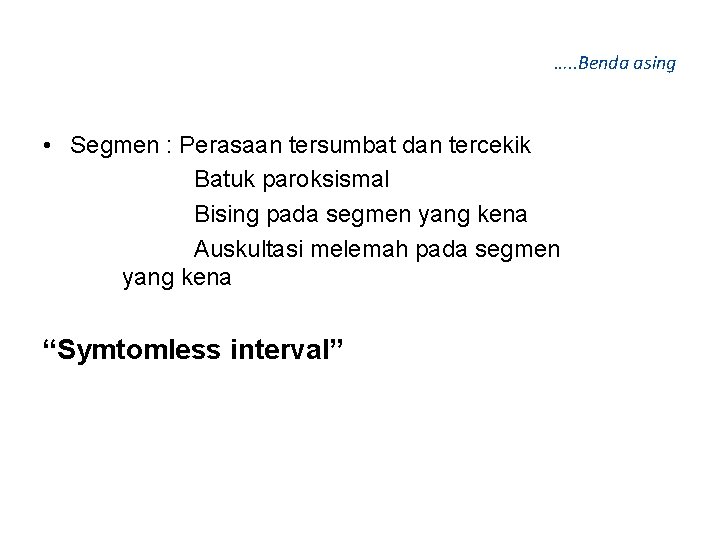 …..Benda asing

• Segmen : Perasaan tersumbat dan tercekik
Batuk paroksismal
Bising pada segmen yang kena
Auskultasi melemah pada segmen yang kena

“Symtomless interval”